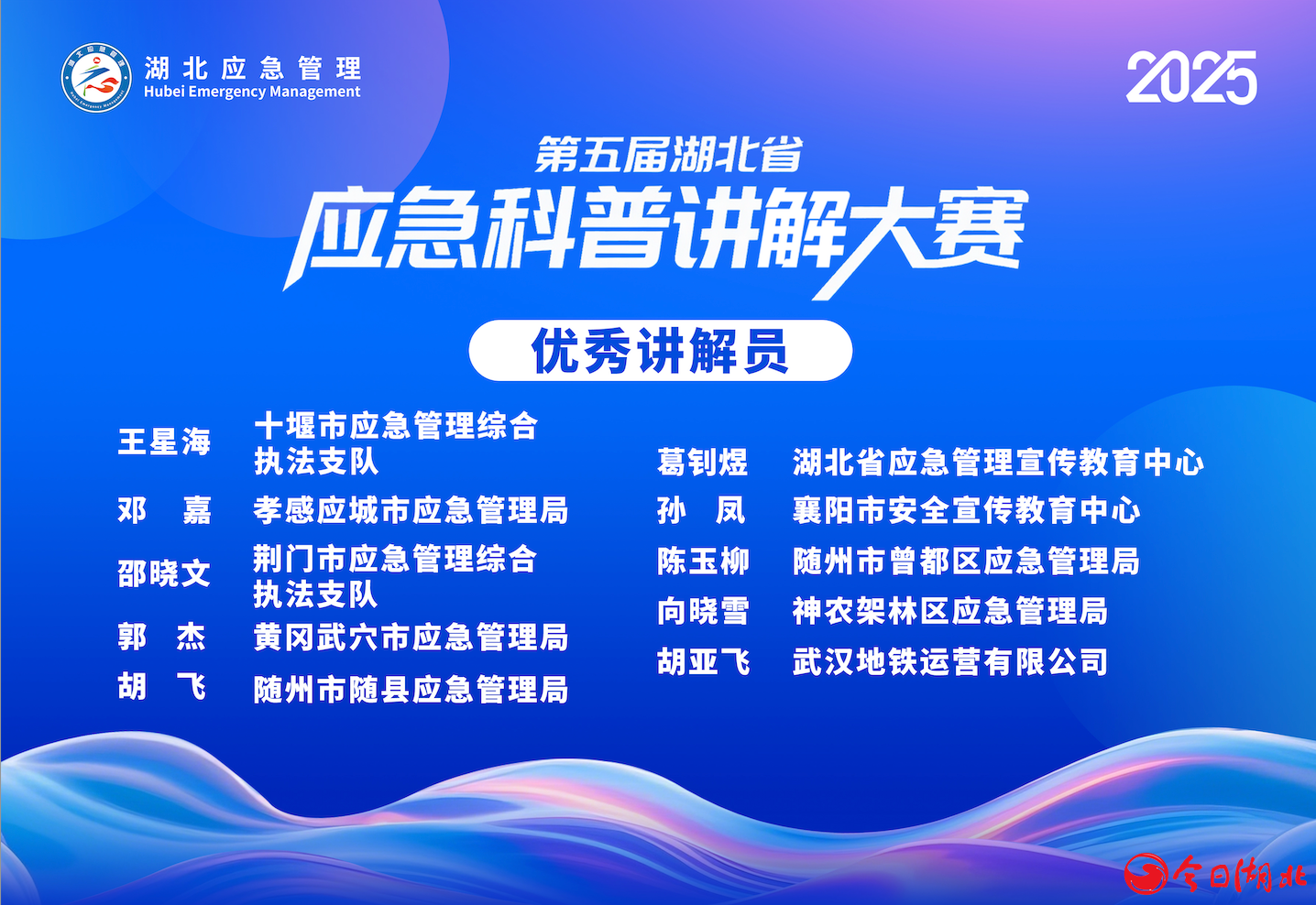 湖北应急管理
Hubei Emergency Management

2025

第五届湖北省
应急科普讲解大赛

优秀讲解员

王星海 十堰市应急管理综合执法支队
邓　嘉 孝感应城市应急管理局
邵晓文 荆门市应急管理综合执法支队
郭　杰 黄冈武穴市应急管理局
胡　飞 随州市随县应急管理局

葛钊煜 湖北省应急管理宣传教育中心
孙　凤 襄阳市安全宣传教育中心
陈玉柳 随州市曾都区应急管理局
向晓雪 神农架林区应急管理局
胡亚飞 武汉地铁运营有限公司

今日湖北